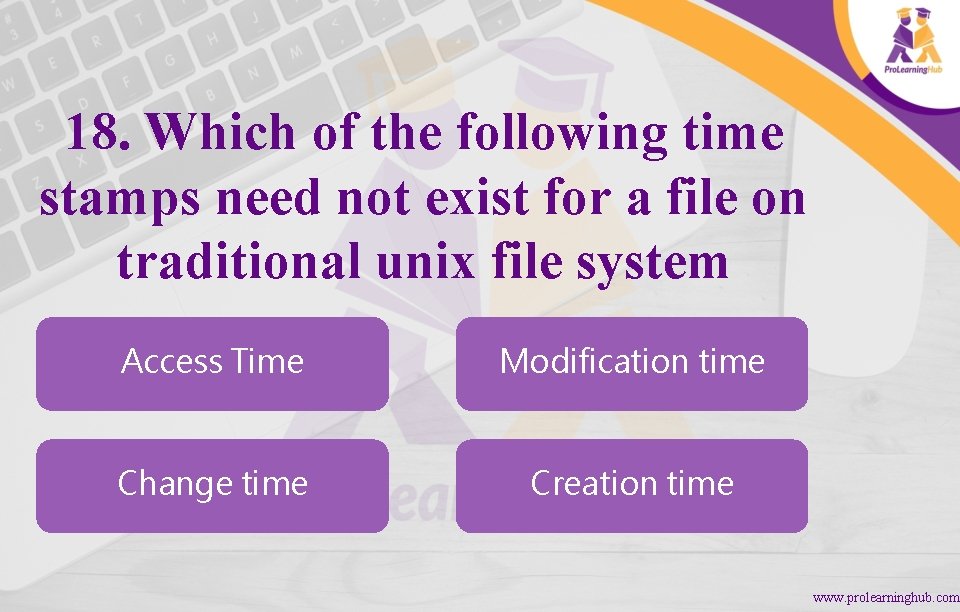 ProLearningHub

18. Which of the following time stamps need not exist for a file on traditional unix file system

Access Time

Modification time

Change time

Creation time

www.prolearninghub.com